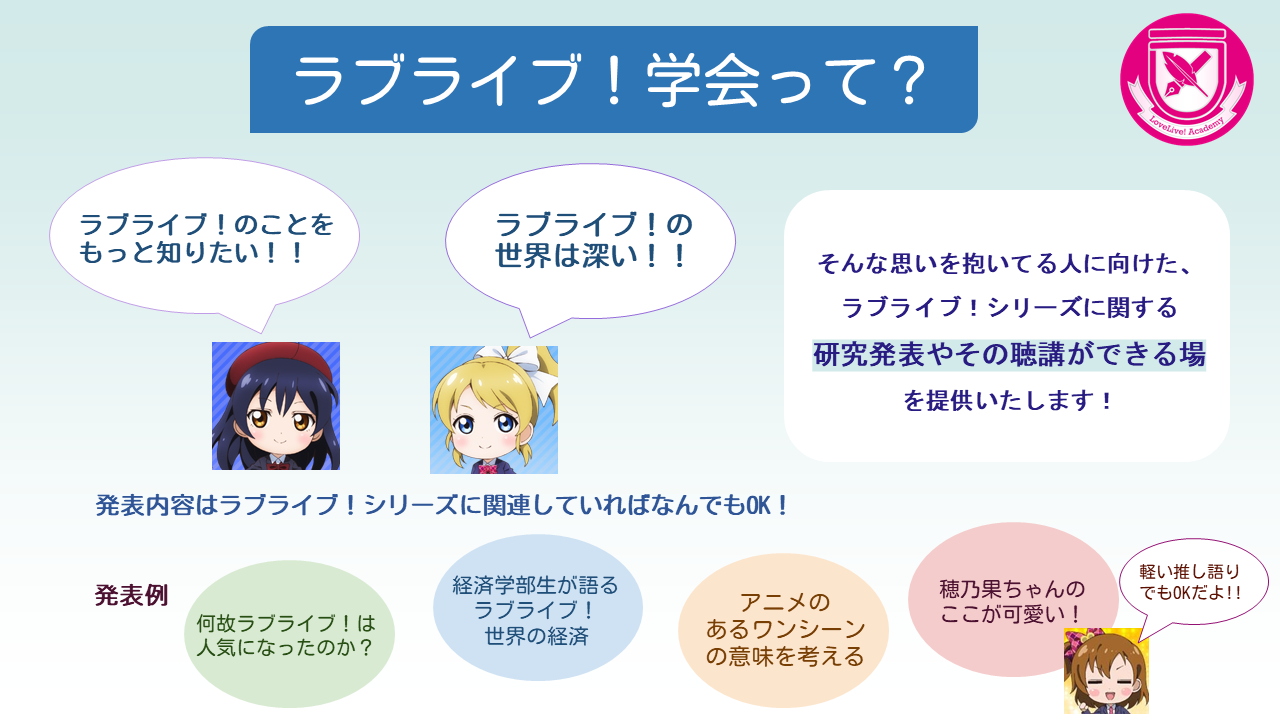 ラブライブ！学会って？

LoveLive! Academy

ラブライブ！のことをもっと知りたい！！

ラブライブ！の世界は深い！！

そんな思いを抱いてる人に向けた、
ラブライブ！シリーズに関する
研究発表やその聴講ができる場
を提供いたします！

発表内容はラブライブ！シリーズに関連していればなんでもOK！

発表例

何故ラブライブ！は人気になったのか？

経済学部生が語るラブライブ！世界の経済

アニメのあるワンシーンの意味を考える

穂乃果ちゃんのここが可愛い！

軽い推し語りでもOKだよ!!